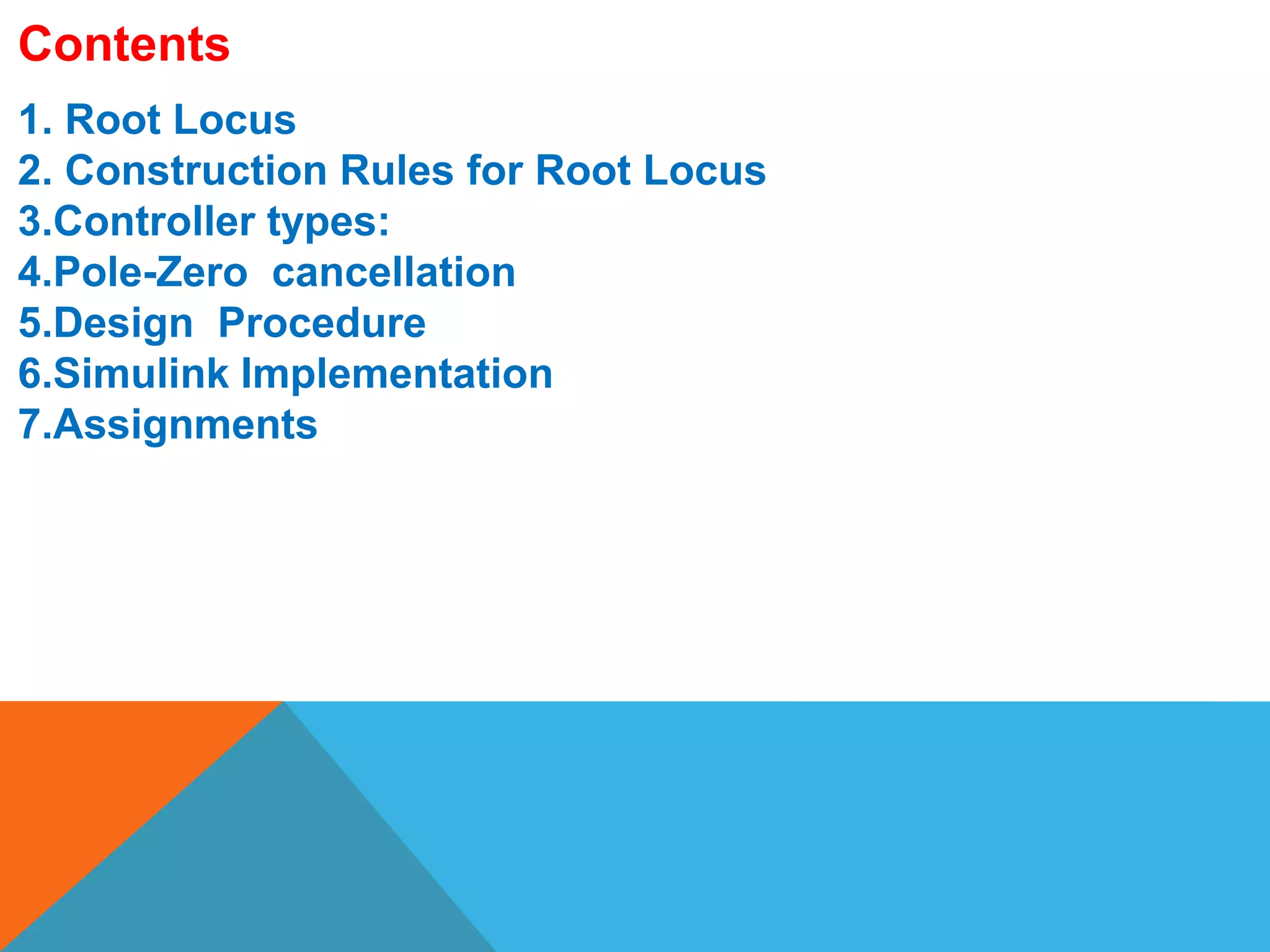 Contents

1. Root Locus
2. Construction Rules for Root Locus
3.Controller types:
4.Pole-Zero  cancellation
5.Design  Procedure
6.Simulink Implementation
7.Assignments